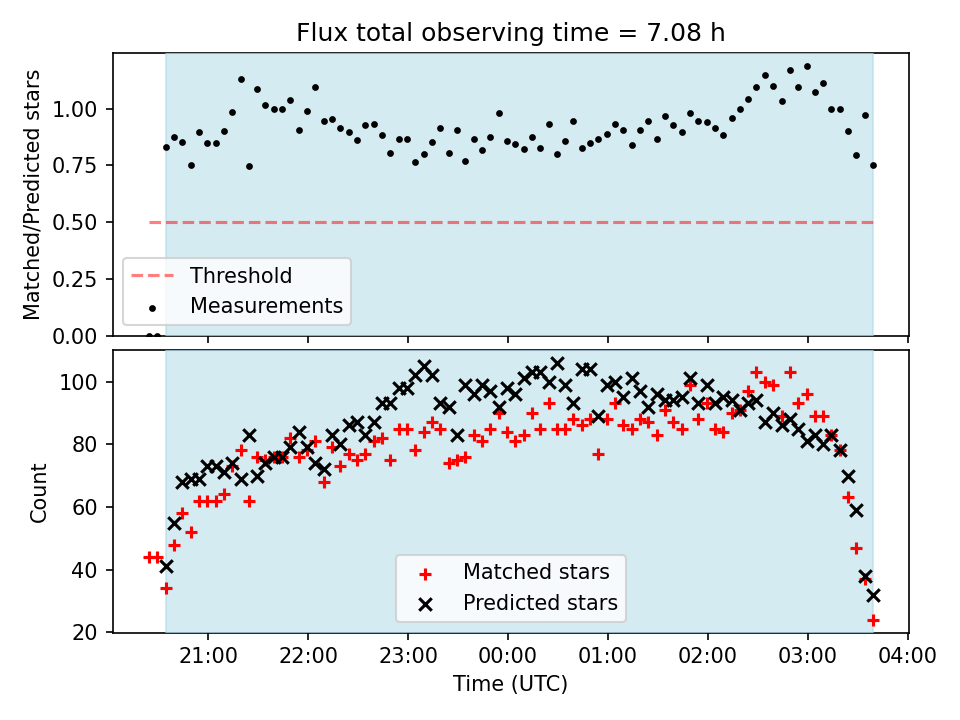 Flux total observing time = 7.08 h

Matched/Predicted stars

1.00
0.75
0.50
0.25
0.00

Threshold
Measurements

Count

100
80
60
40
20

Matched stars
Predicted stars

21:00
22:00
23:00
00:00
01:00
02:00
03:00
04:00

Time (UTC)